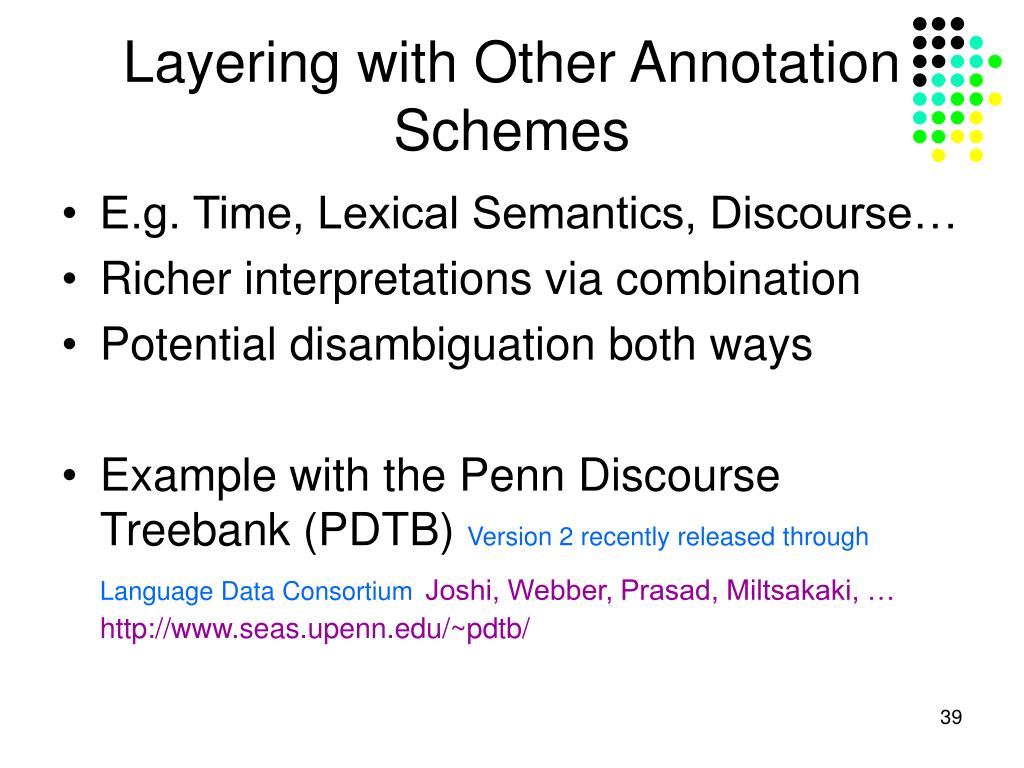 Layering with Other Annotation Schemes

• E.g. Time, Lexical Semantics, Discourse…
• Richer interpretations via combination
• Potential disambiguation both ways

• Example with the Penn Discourse Treebank (PDTB) Version 2 recently released through Language Data Consortium Joshi, Webber, Prasad, Miltsakaki, … http://www.seas.upenn.edu/~pdtb/

39